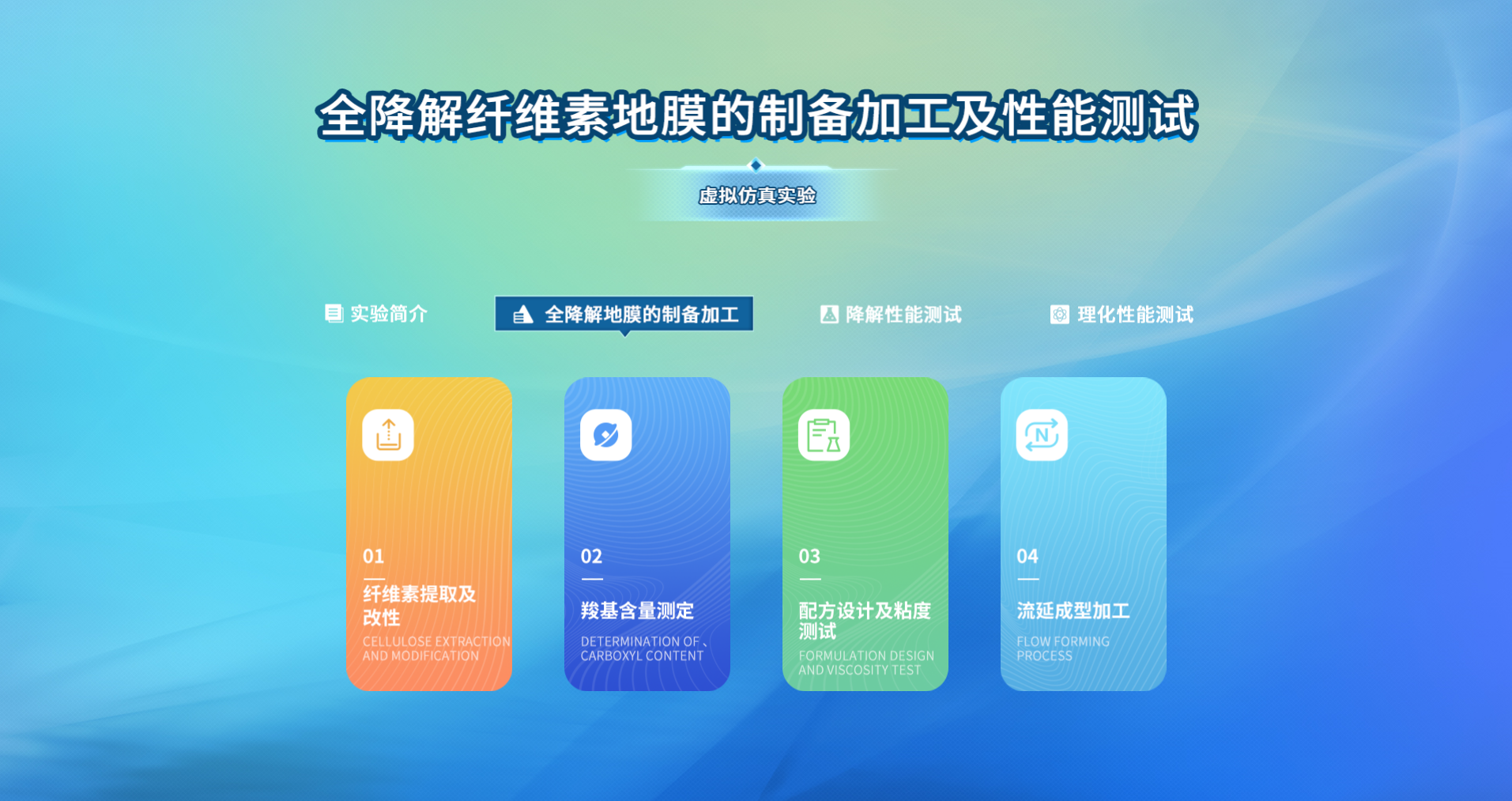 全降解纤维素地膜的制备加工及性能测试

虚拟仿真实验

实验简介
全降解地膜的制备加工
降解性能测试
理化性能测试

01
纤维素提取及改性
CELLULOSE EXTRACTION AND MODIFICATION

02
羧基含量测定
DETERMINATION OF、CARBOXYL CONTENT

03
配方设计及粘度测试
FORMULATION DESIGN AND VISCOSITY TEST

04
流延成型加工
FLOW FORMING PROCESS